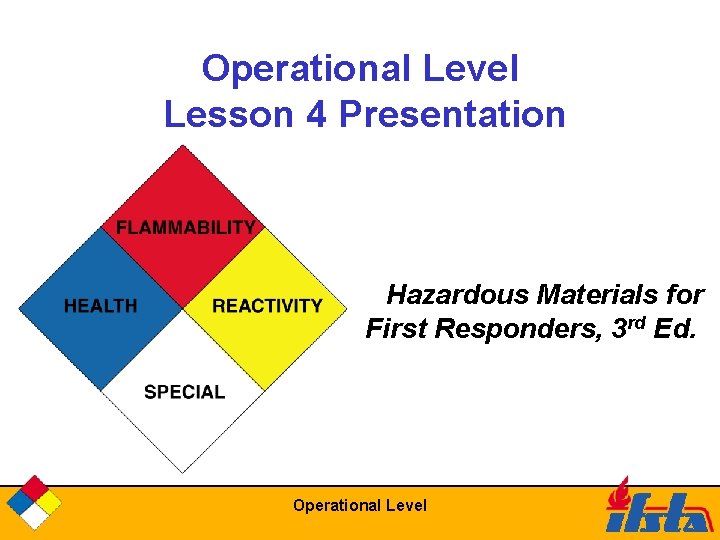 Operational Level
Lesson 4 Presentation

FLAMMABILITY
HEALTH
REACTIVITY
SPECIAL

Hazardous Materials for First Responders, 3$^{rd}$ Ed.

Operational Level

ifsta